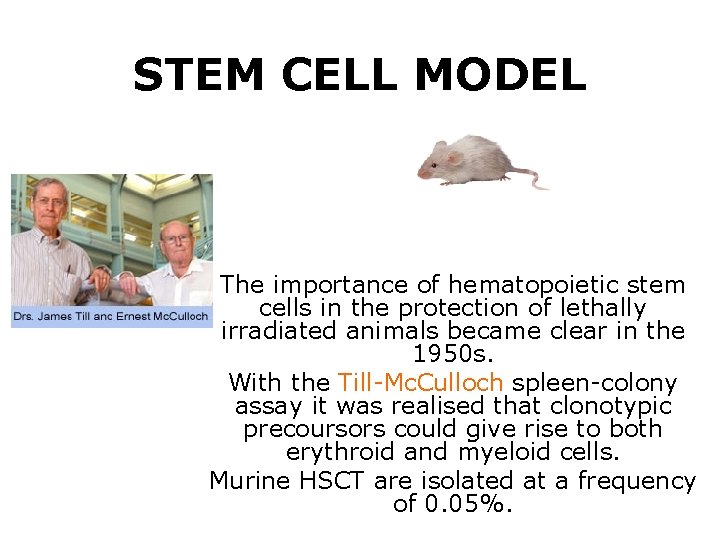 STEM CELL MODEL

Drs. James Till anc Ernest McCulloch

The importance of hematopoietic stem cells in the protection of lethally irradiated animals became clear in the 1950s.

With the Till-McCulloch spleen-colony assay it was realised that clonotypic precoursors could give rise to both erythroid and myeloid cells.

Murine HSCT are isolated at a frequency of 0.05%.